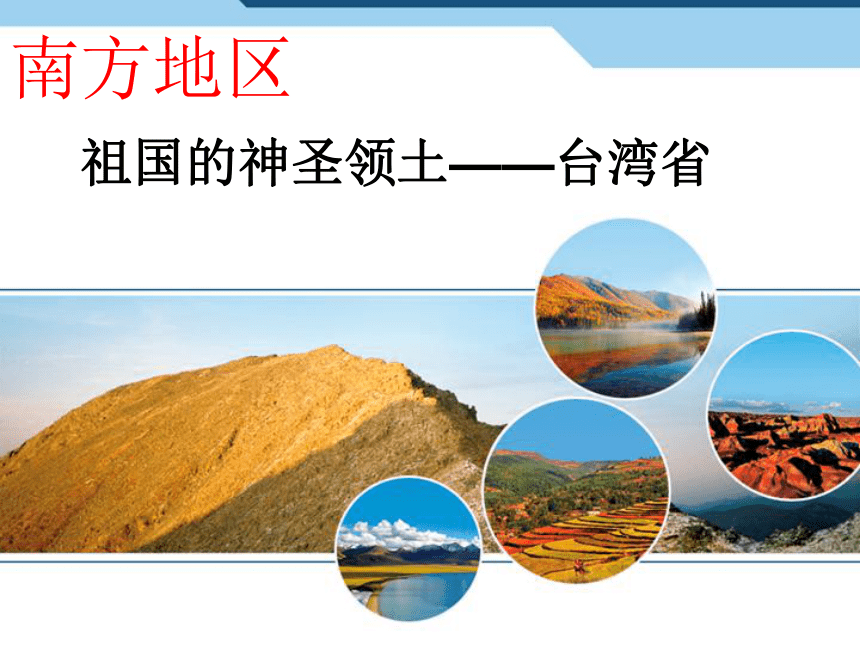 南方地区

祖国的神圣领土——台湾省